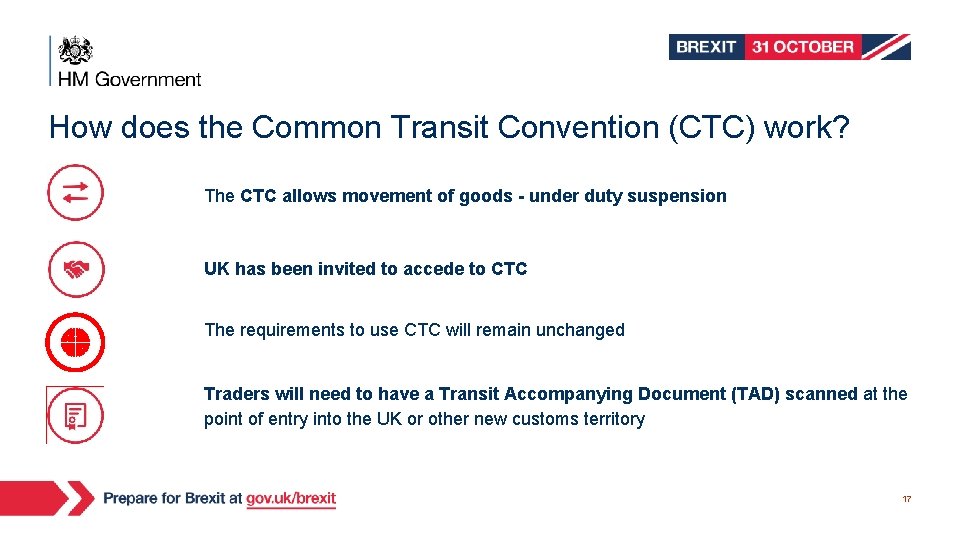 HM Government

BREXIT 31 OCTOBER

How does the Common Transit Convention (CTC) work?

The CTC allows movement of goods - under duty suspension

UK has been invited to accede to CTC

The requirements to use CTC will remain unchanged

Traders will need to have a Transit Accompanying Document (TAD) scanned at the point of entry into the UK or other new customs territory

Prepare for Brexit at gov.uk/brexit

17